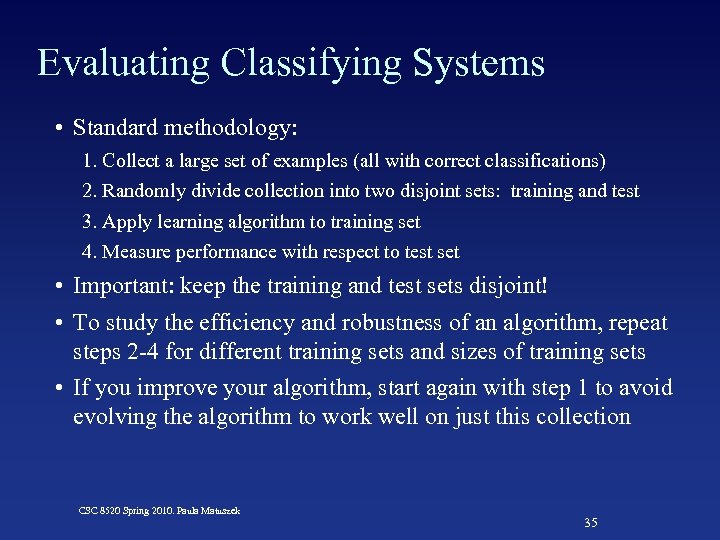 Evaluating Classifying Systems

• Standard methodology:

1. Collect a large set of examples (all with correct classifications)

2. Randomly divide collection into two disjoint sets: training and test

3. Apply learning algorithm to training set

4. Measure performance with respect to test set

• Important: keep the training and test sets disjoint!

• To study the efficiency and robustness of an algorithm, repeat steps 2-4 for different training sets and sizes of training sets

• If you improve your algorithm, start again with step 1 to avoid evolving the algorithm to work well on just this collection

CSC 8520 Spring 2010. Paula Matuszek

35